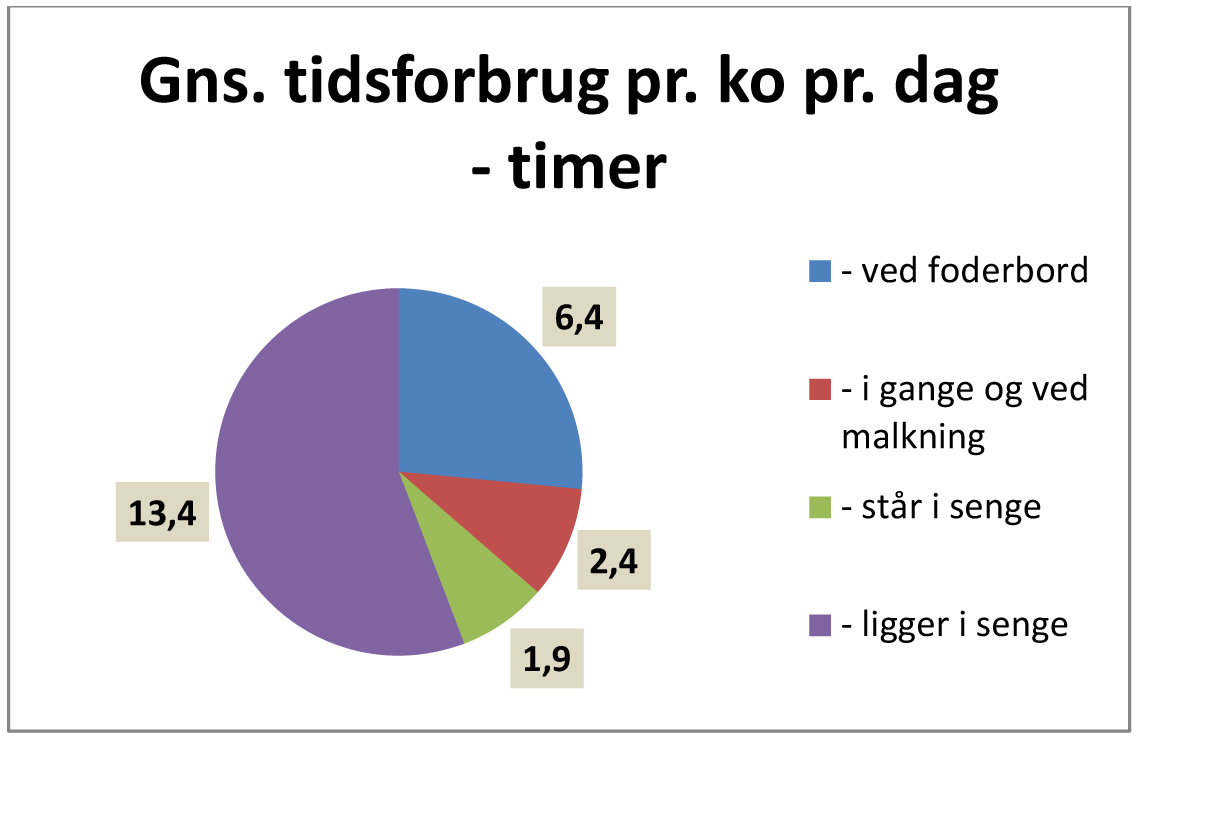 Gns. tidsforbrug pr. ko pr. dag - timer

6,4

2,4

1,9

13,4

- ved foderbord

- i gange og ved malkning

- står i senge

- ligger i senge